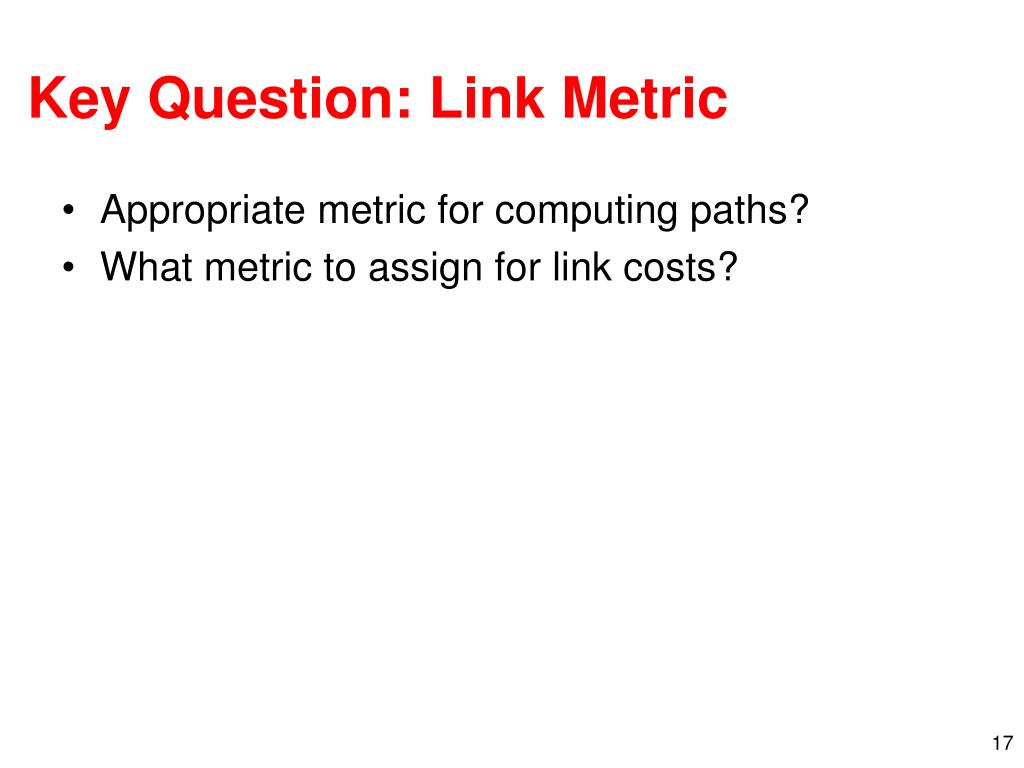 Key Question: Link Metric

• Appropriate metric for computing paths?
• What metric to assign for link costs?

17